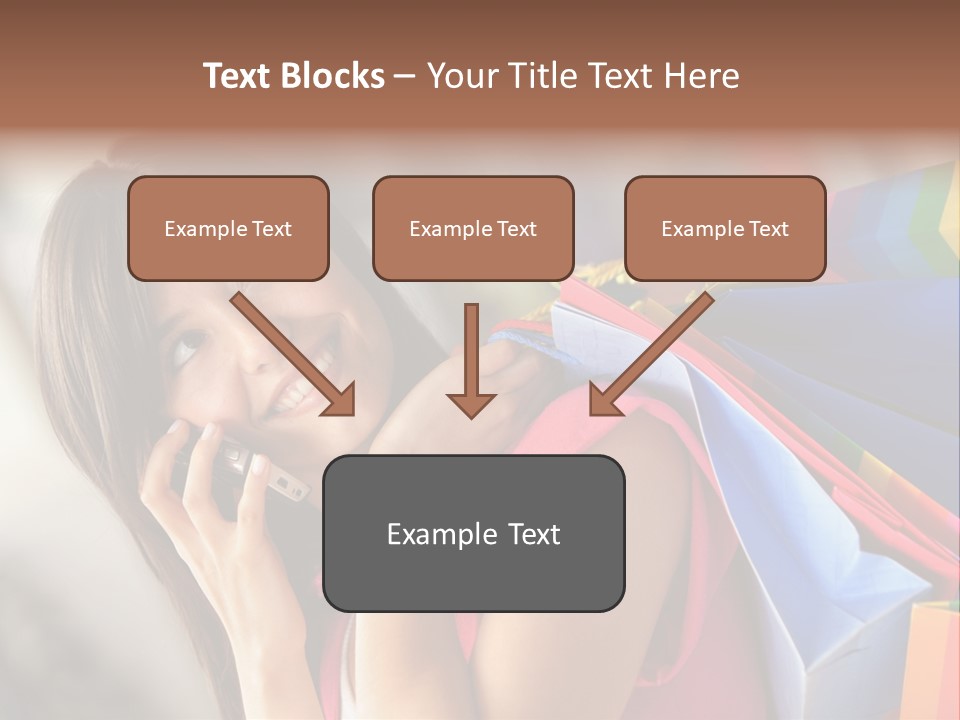 Text Blocks – Your Title Text Here

Example Text

Example Text

Example Text

Example Text